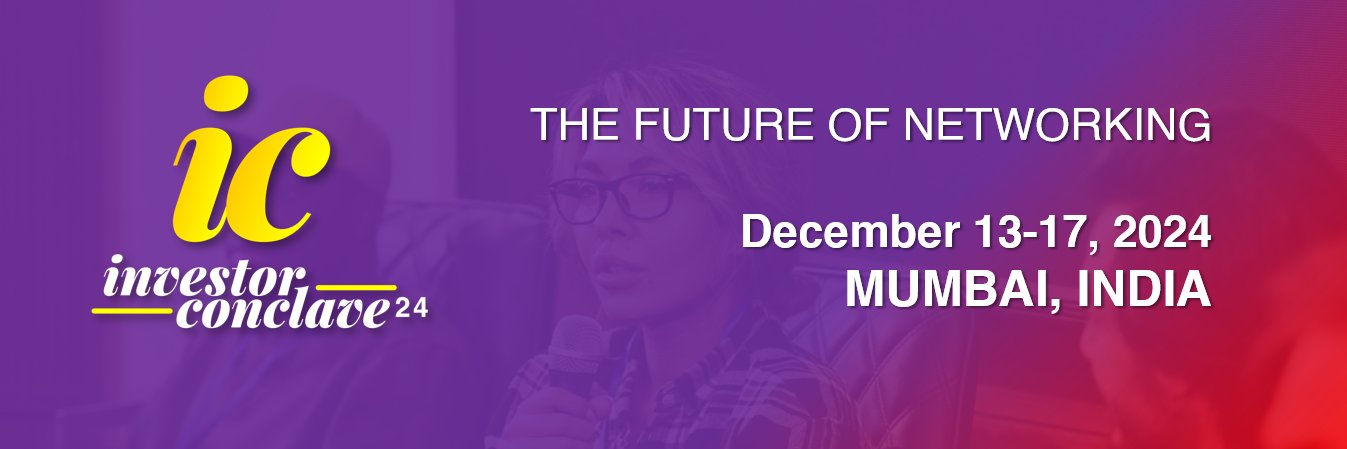 ic
investor
conclave 24

THE FUTURE OF NETWORKING

December 13-17, 2024
MUMBAI, INDIA